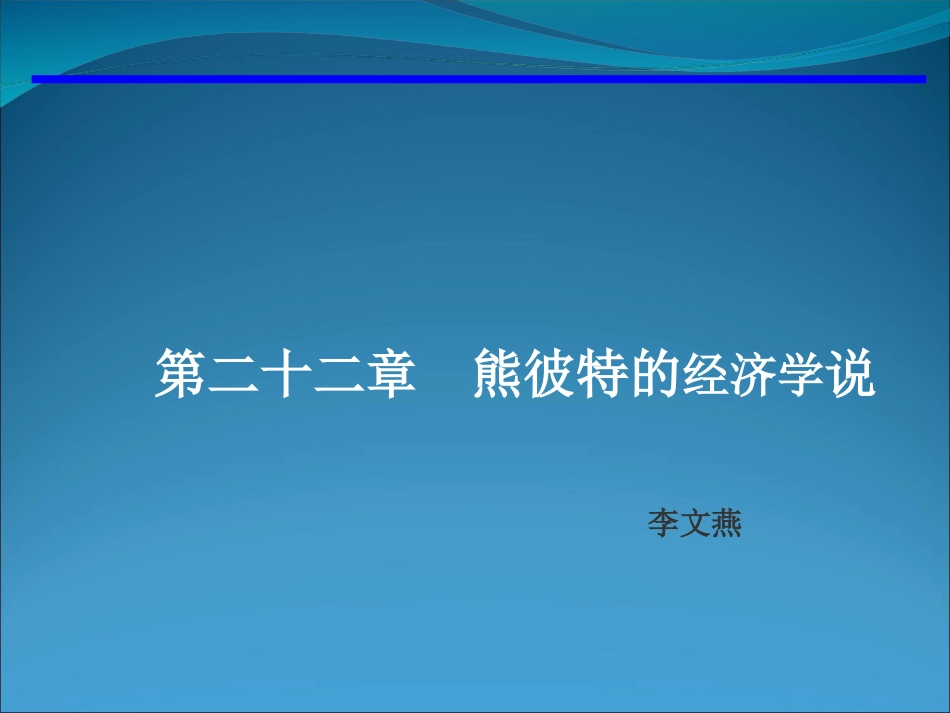 第二十二章　熊彼特的经济学说

李文燕